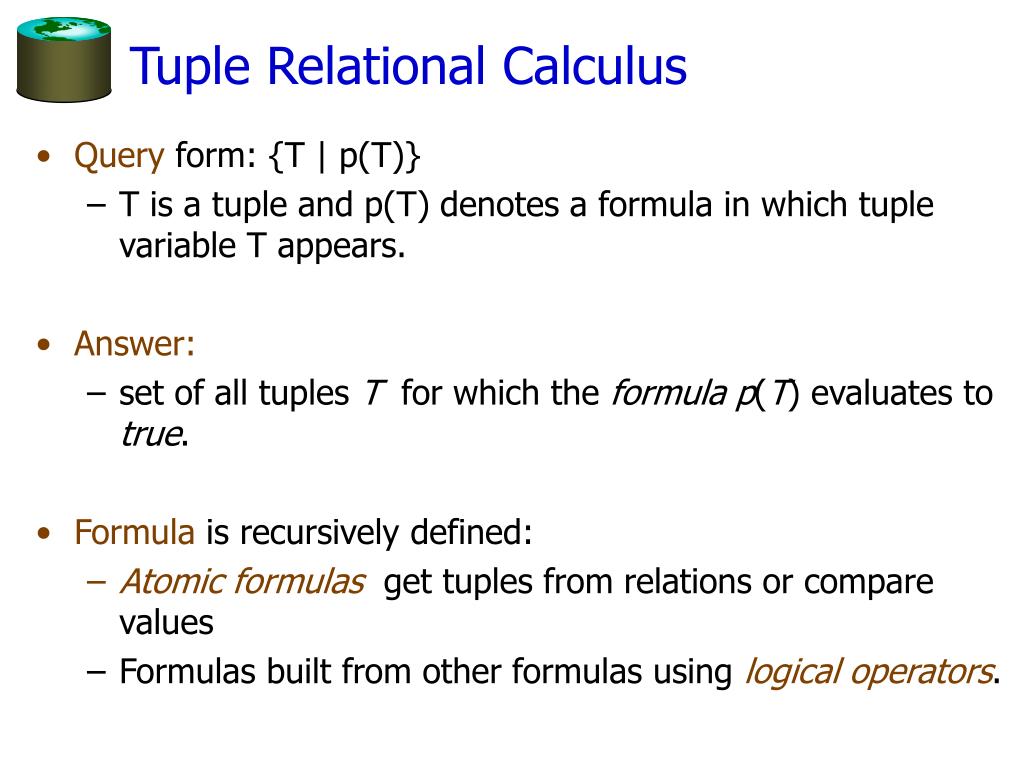 Tuple Relational Calculus

• Query form: {T | p(T)}
– T is a tuple and p(T) denotes a formula in which tuple variable T appears.

• Answer:
– set of all tuples T for which the formula p(T) evaluates to true.

• Formula is recursively defined:
– Atomic formulas get tuples from relations or compare values
– Formulas built from other formulas using logical operators.